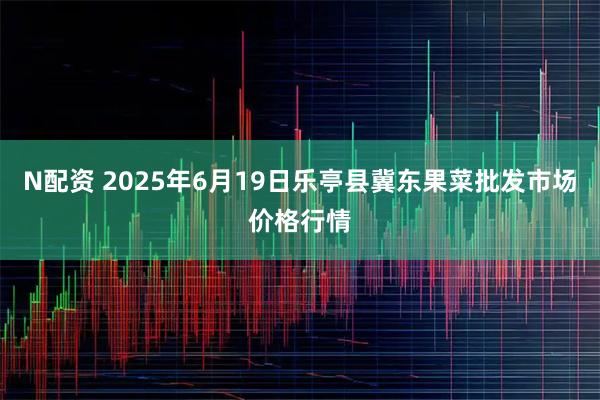 N配资 2025年6月19日乐亭县冀东果菜批发市场价格行情